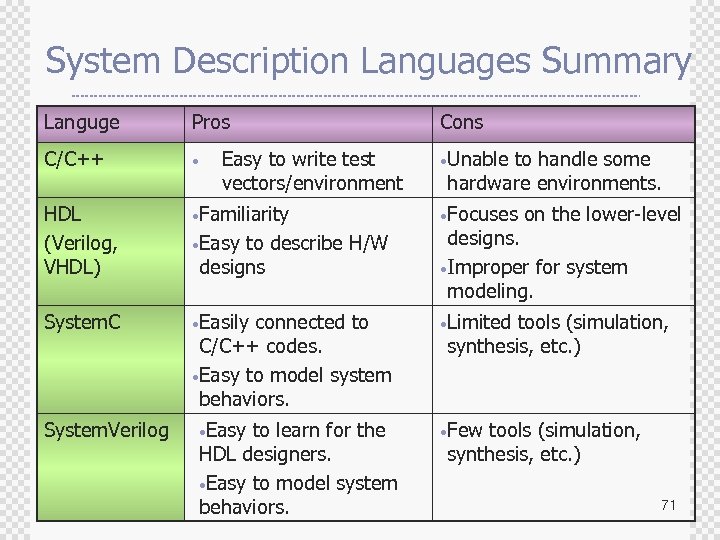 System Description Languages Summary

| Languge | Pros | Cons |
|---|---|---|
| C/C++ | • Easy to write test vectors/environment | •Unable to handle some hardware environments. |
| HDL (Verilog, VHDL) | •Familiarity •Easy to describe H/W designs | •Focuses on the lower-level designs. •Improper for system modeling. |
| SystemC | •Easily connected to C/C++ codes. •Easy to model system behaviors. | •Limited tools (simulation, synthesis, etc.) |
| SystemVerilog | •Easy to learn for the HDL designers. •Easy to model system behaviors. | •Few tools (simulation, synthesis, etc.) |

71